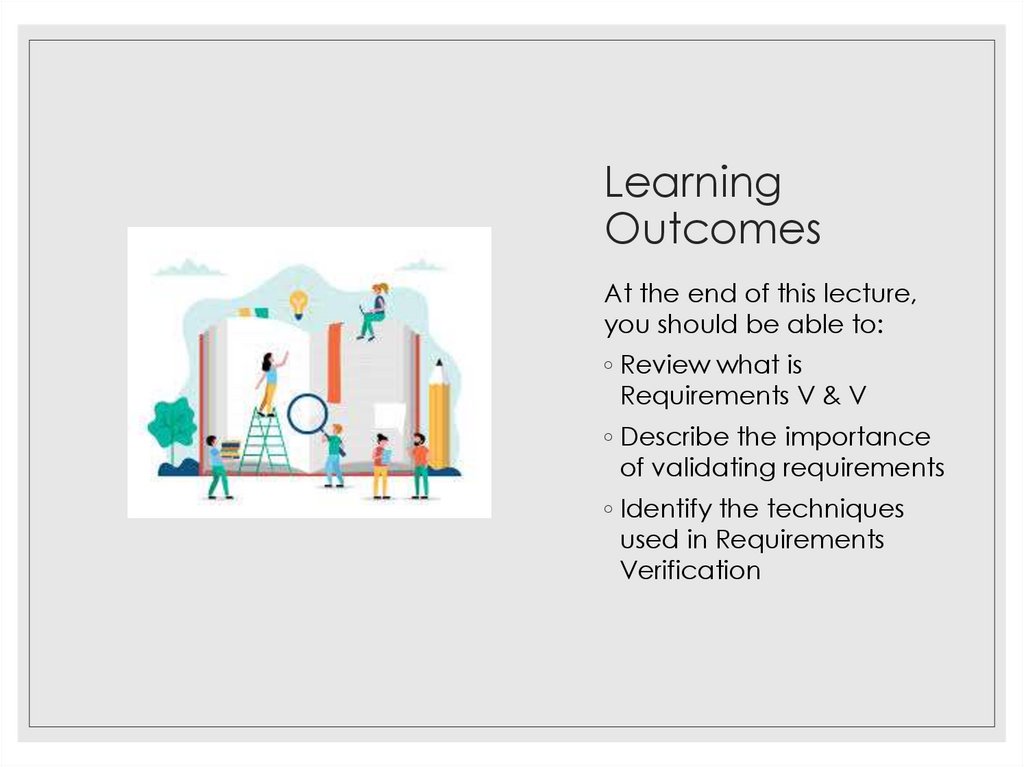 Learning Outcomes

At the end of this lecture, you should be able to:

◦ Review what is Requirements V & V

◦ Describe the importance of validating requirements

◦ Identify the techniques used in Requirements Verification